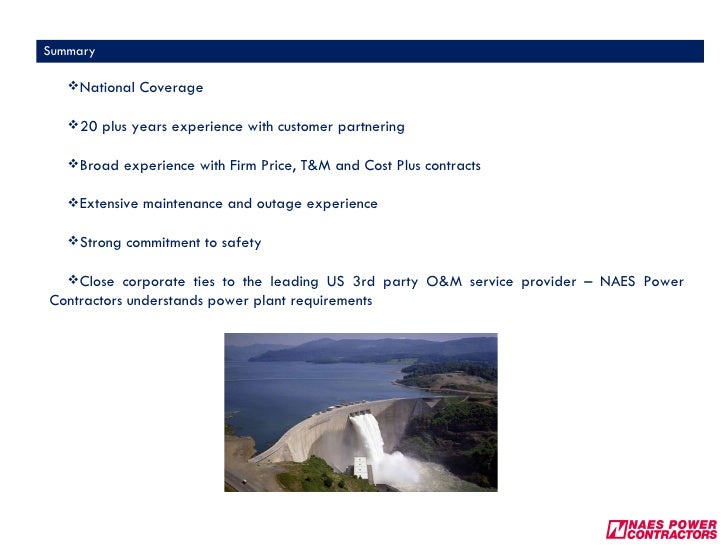 Summary

❖National Coverage

❖20 plus years experience with customer partnering

❖Broad experience with Firm Price, T&M and Cost Plus contracts

❖Extensive maintenance and outage experience

❖Strong commitment to safety

❖Close corporate ties to the leading US 3rd party O&M service provider – NAES Power Contractors understands power plant requirements

NAES POWER CONTRACTORS